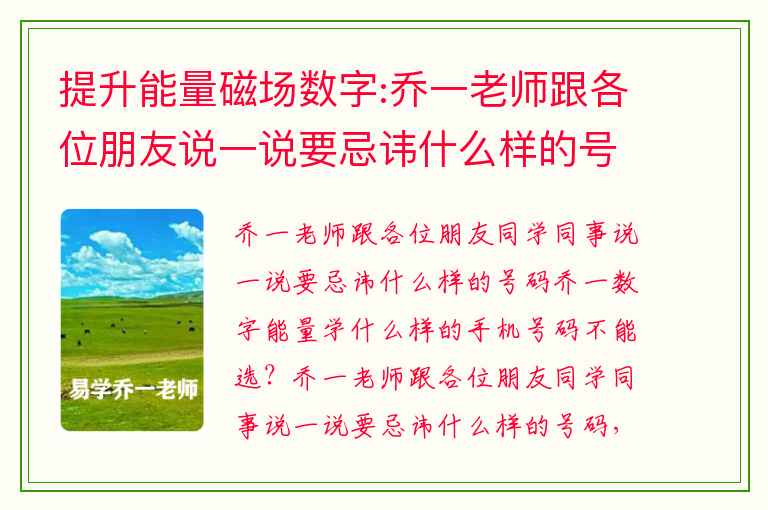 提升能量磁场数字:乔一老师跟各位朋友说一说要忌讳什么样的号

易学乔一老师

乔一老师跟各位朋友同学同事说一说要忌讳什么样的号码乔一数字能量学什么样的手机号码不能选？乔一老师跟各位朋友同学同事说一说要忌讳什么样的号码，